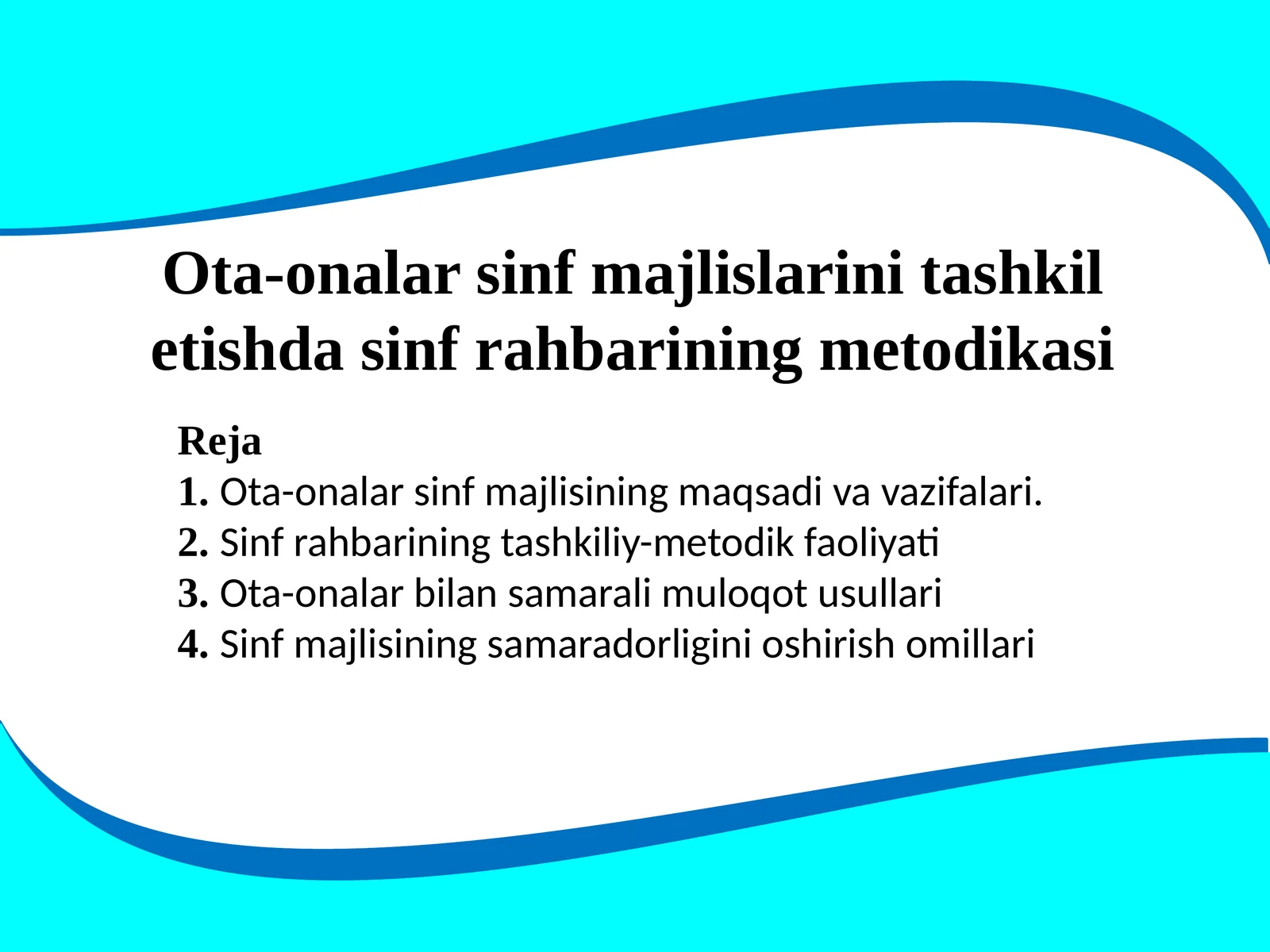 Ota-onalar sinf majlislarini tashkil etishda sinf rahbarining metodikasi

Reja
1. Ota-onalar sinf majlisining maqsadi va vazifalari.
2. Sinf rahbarining tashkiliy-metodik faoliyati
3. Ota-onalar bilan samarali muloqot usullari
4. Sinf majlisining samaradorligini oshirish omillari